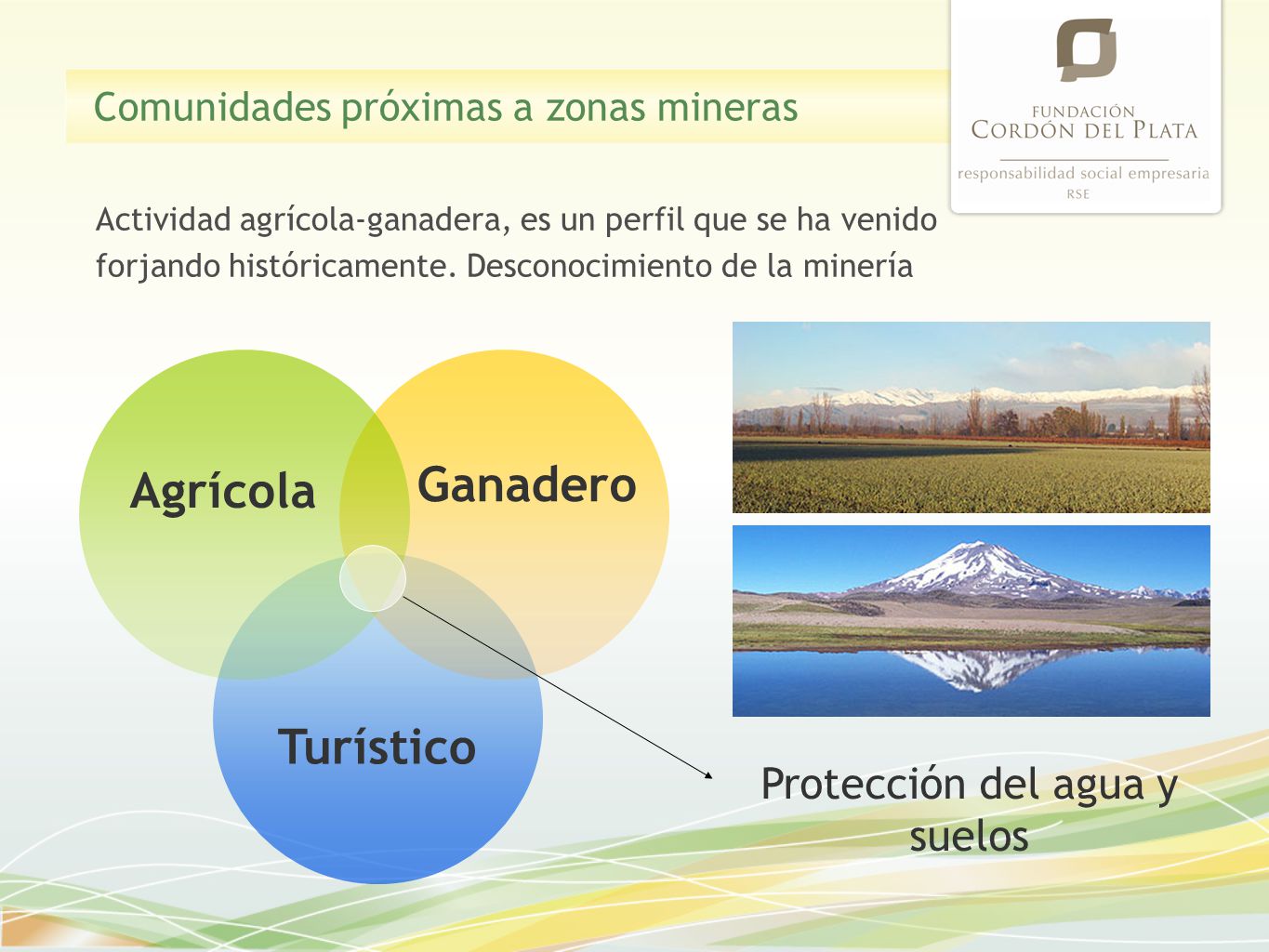 Comunidades próximas a zonas mineras

FUNDACIÓN
CORDÓN DEL PLATA
responsabilidad social empresaria
RSE

Actividad agrícola-ganadera, es un perfil que se ha venido forjando históricamente. Desconocimiento de la minería

Agrícola

Ganadero

Turístico

Protección del agua y suelos